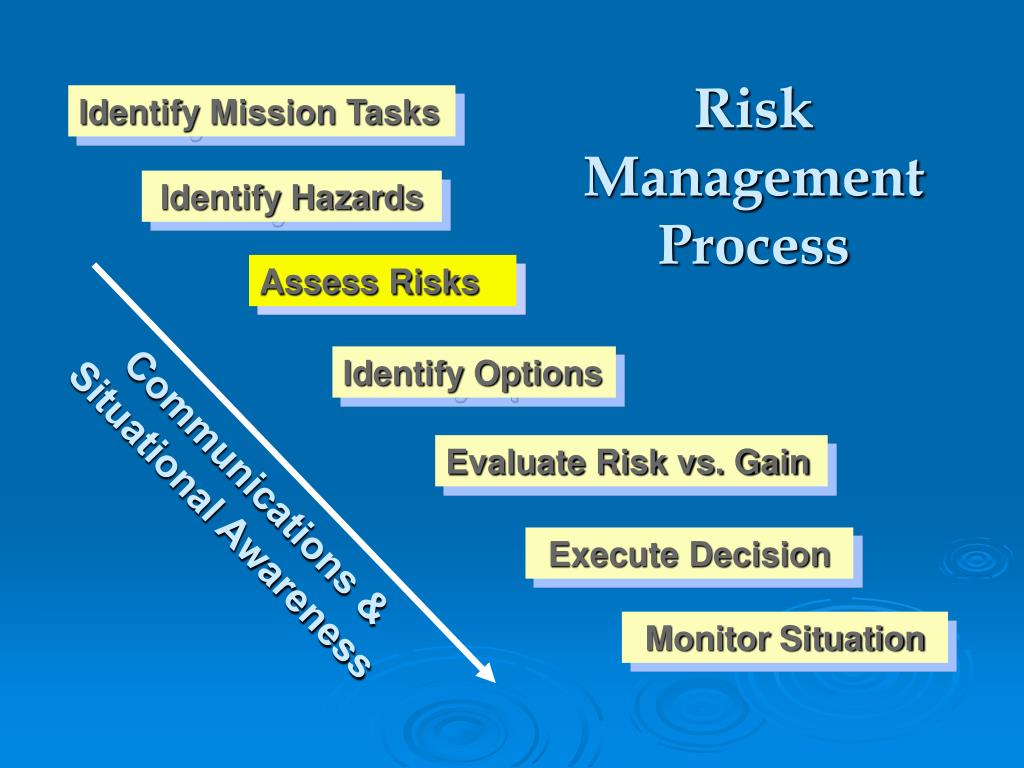 Risk Management Process

Identify Mission Tasks

Identify Hazards

Assess Risks

Identify Options

Evaluate Risk vs. Gain

Execute Decision

Monitor Situation

Communications & Situational Awareness